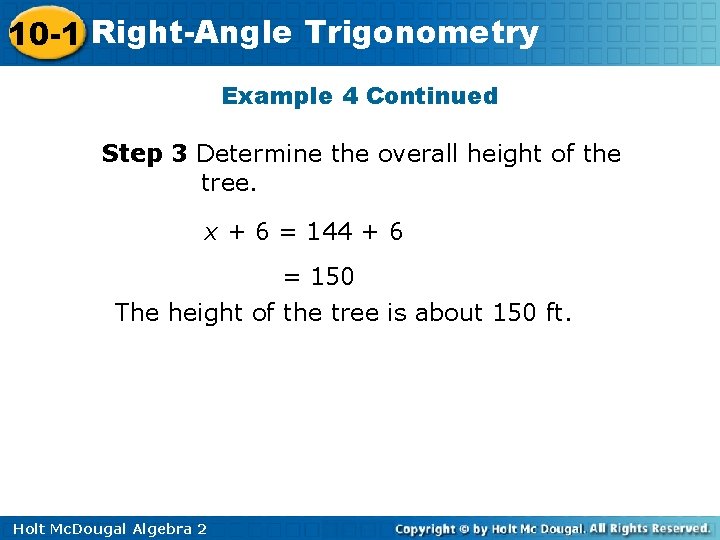 10-1 Right-Angle Trigonometry

Example 4 Continued

Step 3 Determine the overall height of the tree.

$x + 6 = 144 + 6$

$= 150$

The height of the tree is about 150 ft.

Holt McDougal Algebra 2

Copyright © by Holt Mc Dougal. All Rights Reserved.